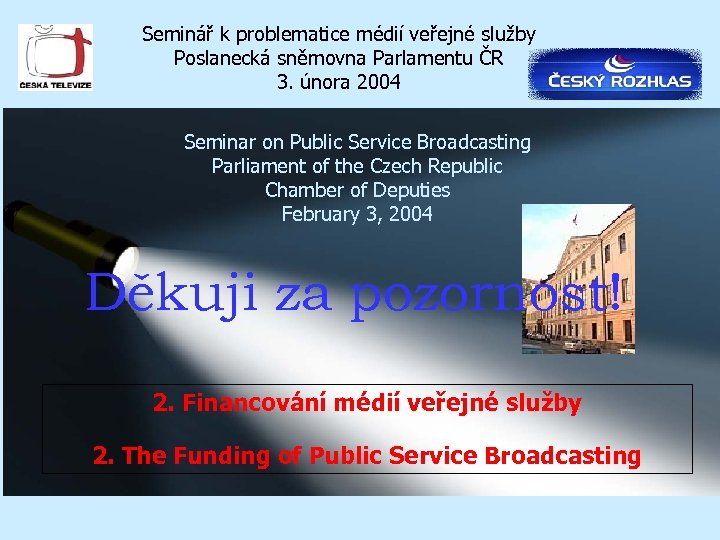 ČESKÁ TELEVIZE

Seminář k problematice médií veřejné služby
Poslanecká sněmovna Parlamentu ČR
3. února 2004

ČESKÝ ROZHLAS

Seminar on Public Service Broadcasting
Parliament of the Czech Republic
Chamber of Deputies
February 3, 2004

Děkuji za pozornost!

2. Financování médií veřejné služby

2. The Funding of Public Service Broadcasting